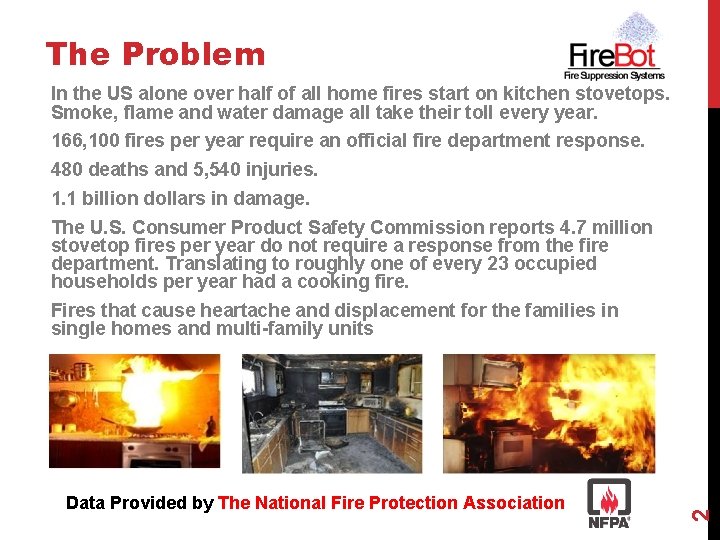 The Problem

FireBot
Fire Suppression Systems

In the US alone over half of all home fires start on kitchen stovetops. Smoke, flame and water damage all take their toll every year.

166,100 fires per year require an official fire department response.

480 deaths and 5,540 injuries.

1.1 billion dollars in damage.

The U.S. Consumer Product Safety Commission reports 4.7 million stovetop fires per year do not require a response from the fire department. Translating to roughly one of every 23 occupied households per year had a cooking fire.

Fires that cause heartache and displacement for the families in single homes and multi-family units

Data Provided by The National Fire Protection Association

NFPA

2